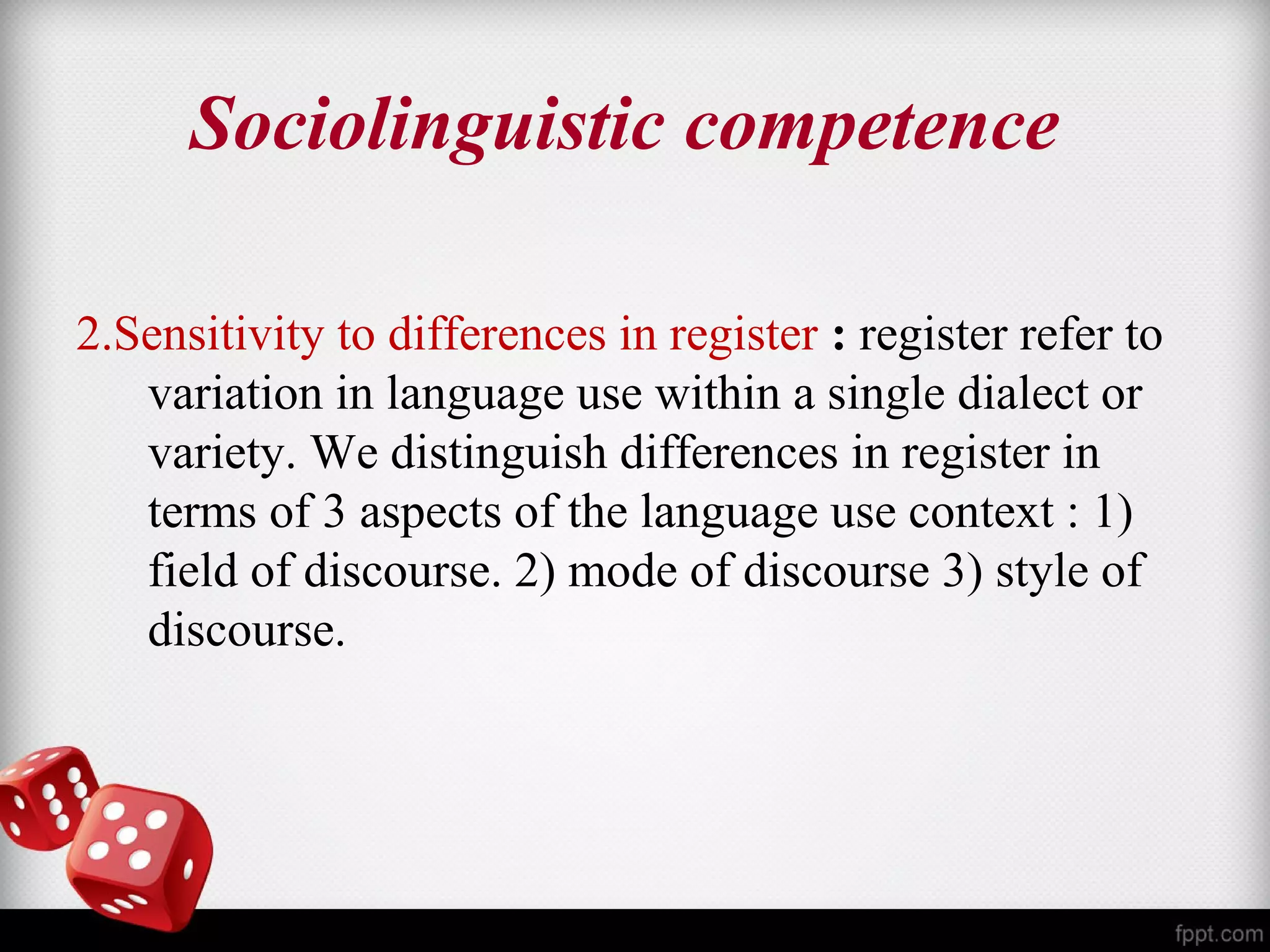 Sociolinguistic competence

2.Sensitivity to differences in register : register refer to variation in language use within a single dialect or variety. We distinguish differences in register in terms of 3 aspects of the language use context : 1) field of discourse. 2) mode of discourse 3) style of discourse.

fppt.com